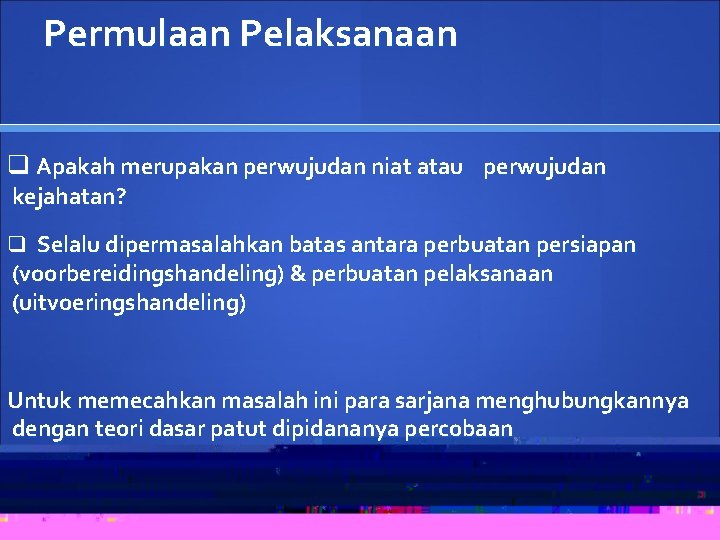 Permulaan Pelaksanaan

❑ Apakah merupakan perwujudan niat atau perwujudan kejahatan?

❑ Selalu dipermasalahkan batas antara perbuatan persiapan (voorbereidingshandeling) & perbuatan pelaksanaan (uitvoeringshandeling)

Untuk memecahkan masalah ini para sarjana menghubungkannya dengan teori dasar patut dipidananya percobaan